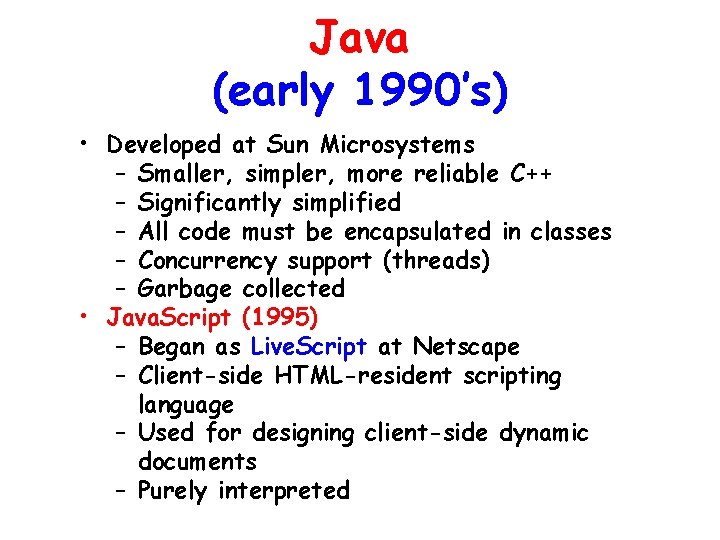 Java
(early 1990's)

• Developed at Sun Microsystems
– Smaller, simpler, more reliable C++
– Significantly simplified
– All code must be encapsulated in classes
– Concurrency support (threads)
– Garbage collected
• JavaScript (1995)
– Began as LiveScript at Netscape
– Client-side HTML-resident scripting language
– Used for designing client-side dynamic documents
– Purely interpreted